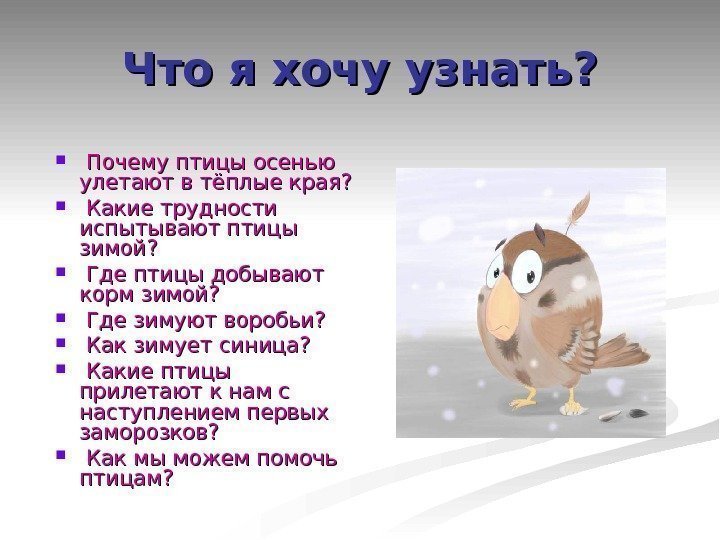 Что я хочу узнать?

- Почему птицы осенью улетают в тёплые края?
- Какие трудности испытывают птицы зимой?
- Где птицы добывают корм зимой?
- Где зимуют воробьи?
- Как зимует синица?
- Какие птицы прилетают к нам с наступлением первых заморозков?
- Как мы можем помочь птицам?